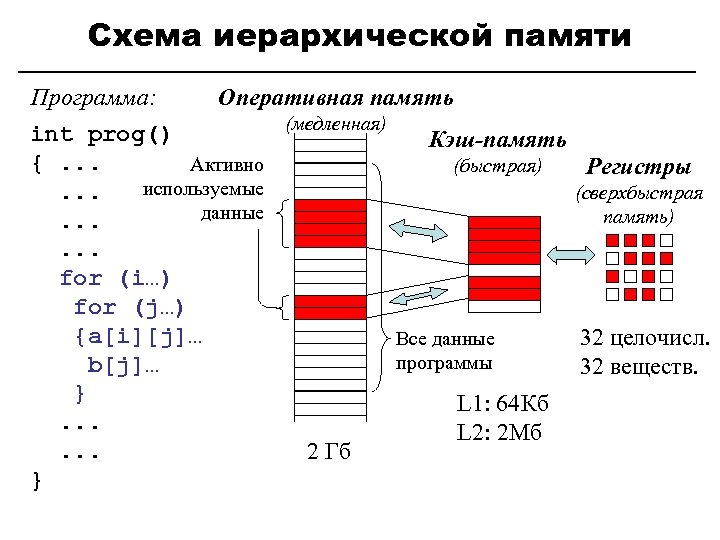 Схема иерархической памяти

Программа:

int prog()
{ ...
...
...
...
for (i…)
for (j…)
{a[i][j]…
b[j]…
}
...
...
}

Оперативная память
(медленная)

Активно используемые данные

Все данные программы

2 Гб

Кэш-память
(быстрая)

L1: 64Кб
L2: 2Мб

Регистры
(сверхбыстрая память)

32 целочисл.
32 веществ.